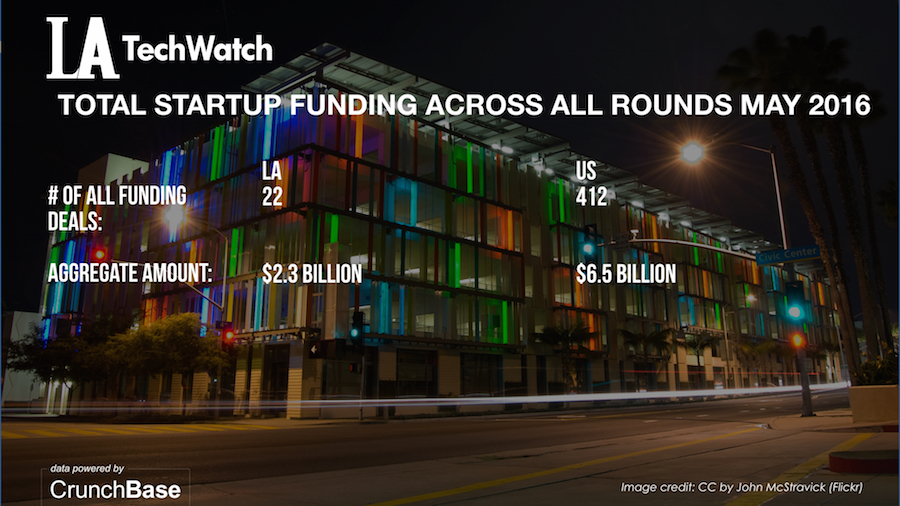 LA TechWatch

TOTAL STARTUP FUNDING ACROSS ALL ROUNDS MAY 2016

|  | LA | US |
|---|---|---|
| # OF ALL FUNDING DEALS: | 22 | 412 |
| AGGREGATE AMOUNT: | $2.3 BILLION | $6.5 BILLION |

Civic Center

data powered by
CrunchBase

Image credit: CC by John McStravick (Flickr)